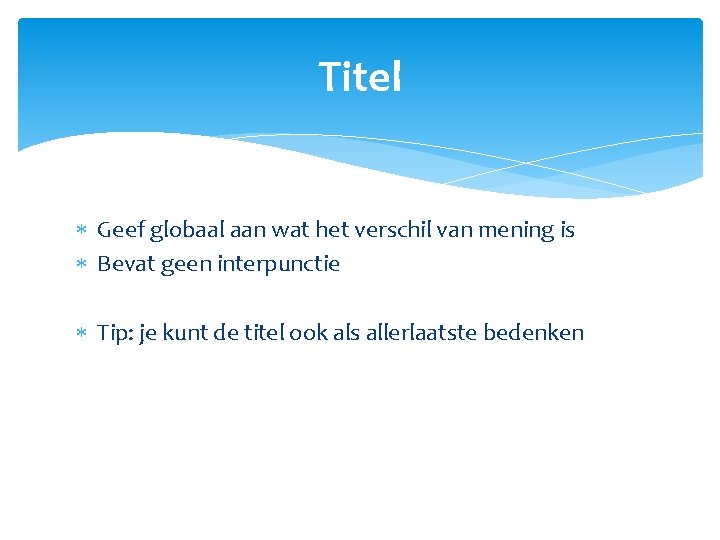 Titel

* Geef globaal aan wat het verschil van mening is
* Bevat geen interpunctie

* Tip: je kunt de titel ook als allerlaatste bedenken